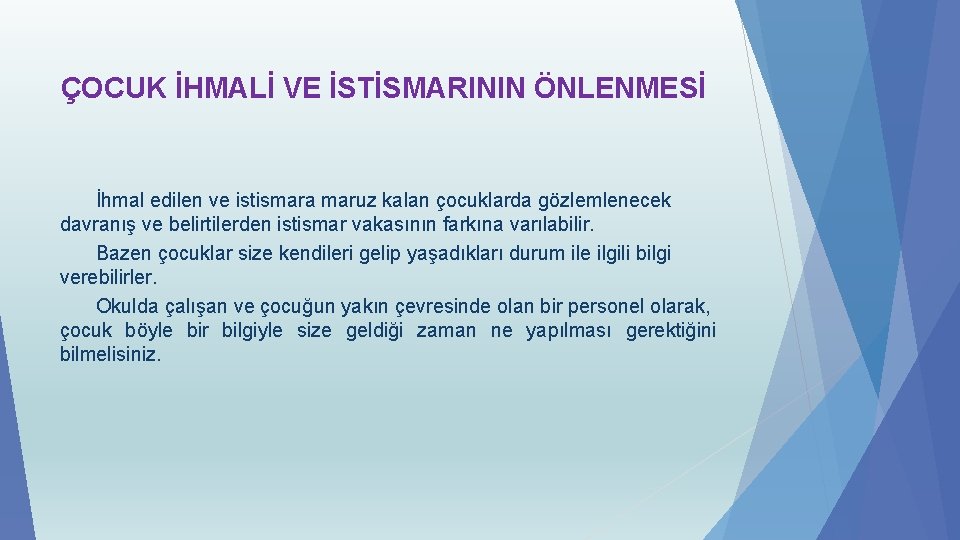 ÇOCUK İHMALİ VE İSTİSMARININ ÖNLENMESİ

İhmal edilen ve istismara maruz kalan çocuklarda gözlemlenecek davranış ve belirtilerden istismar vakasının farkına varılabilir.

Bazen çocuklar size kendileri gelip yaşadıkları durum ile ilgili bilgi verebilirler.

Okulda çalışan ve çocuğun yakın çevresinde olan bir personel olarak, çocuk böyle bir bilgiyle size geldiği zaman ne yapılması gerektiğini bilmelisiniz.